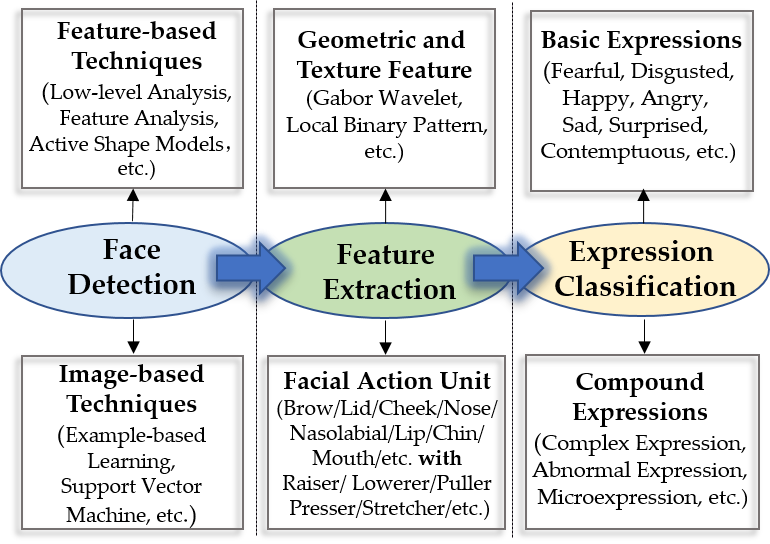 Feature-based Techniques
(Low-level Analysis, Feature Analysis, Active Shape Models, etc.)

Face Detection

Image-based Techniques
(Example-based Learning, Support Vector Machine, etc.)

Geometric and Texture Feature
(Gabor Wavelet, Local Binary Pattern, etc.)

Feature Extraction

Facial Action Unit
(Brow/Lid/Cheek/Nose/ Nasolabial/Lip/Chin/ Mouth/etc. with Raiser/ Lowerer/Puller Presser/Stretcher/etc.)

Basic Expressions
(Fearful, Disgusted, Happy, Angry, Sad, Surprised, Contemptuous, etc.)

Expression Classification

Compound Expressions
(Complex Expression, Abnormal Expression, Microexpression, etc.)